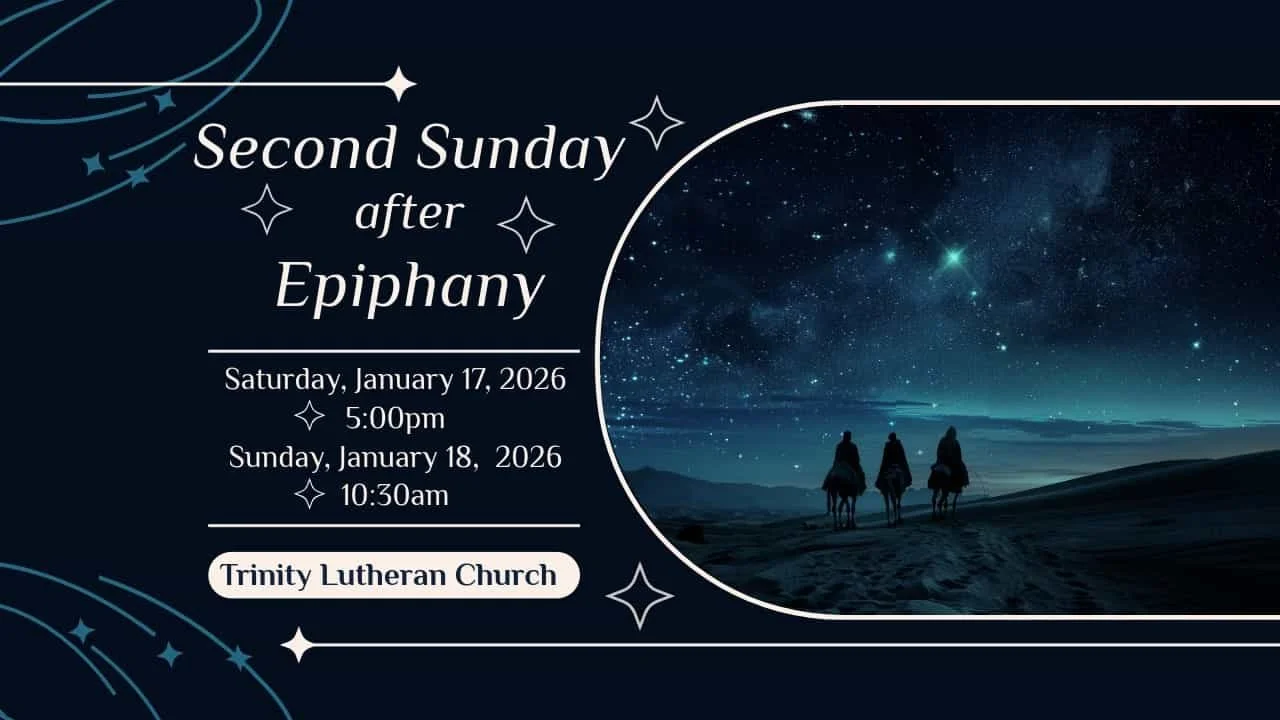 Second Sunday after Epiphany

Saturday, January 17, 2026
5:00pm
Sunday, January 18, 2026
10:30am

Trinity Lutheran Church